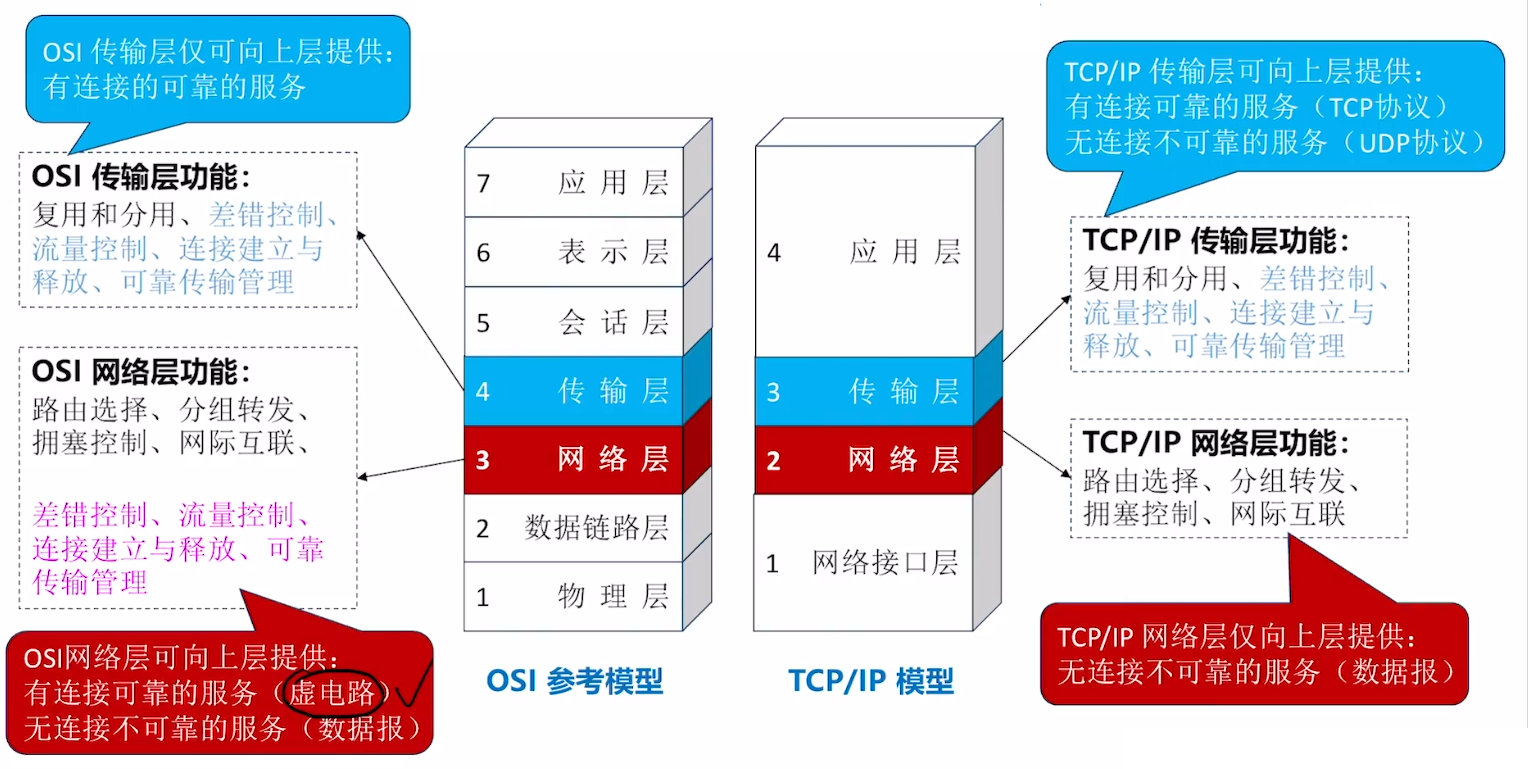 OSI 传输层仅可向上层提供：
有连接的可靠的服务

OSI 传输层功能：
复用和分用、差错控制、流量控制、连接建立与释放、可靠传输管理

OSI 网络层功能：
路由选择、分组转发、拥塞控制、网际互联、

差错控制、流量控制、连接建立与释放、可靠传输管理

OSI网络层可向上层提供：
有连接可靠的服务（虚电路）
无连接不可靠的服务（数据报）

7 应用层
6 表示层
5 会话层
4 传输层
3 网络层
2 数据链路层
1 物理层

OSI 参考模型

4 应用层
3 传输层
2 网络层
1 网络接口层

TCP/IP 模型

TCP/IP 传输层可向上层提供：
有连接可靠的服务（TCP协议）
无连接不可靠的服务（UDP协议）

TCP/IP 传输层功能：
复用和分用、差错控制、流量控制、连接建立与释放、可靠传输管理

TCP/IP 网络层功能：
路由选择、分组转发、拥塞控制、网际互联

TCP/IP 网络层仅向上层提供：
无连接不可靠的服务（数据报）